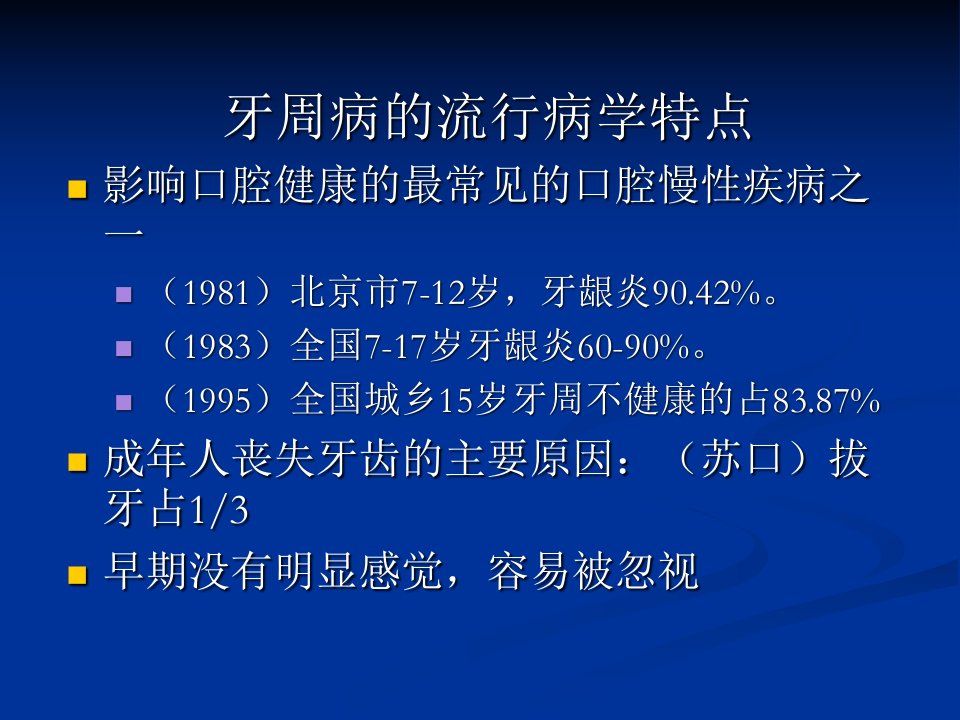 牙周病的流行病学特点

影响口腔健康的最常见的口腔慢性疾病之一

（1981）北京市7-12岁，牙龈炎90.42%。

（1983）全国7-17岁牙龈炎60-90%。

（1995）全国城乡15岁牙周不健康的占83.87%

成年人丧失牙齿的主要原因：（苏口）拔牙占1/3

早期没有明显感觉，容易被忽视